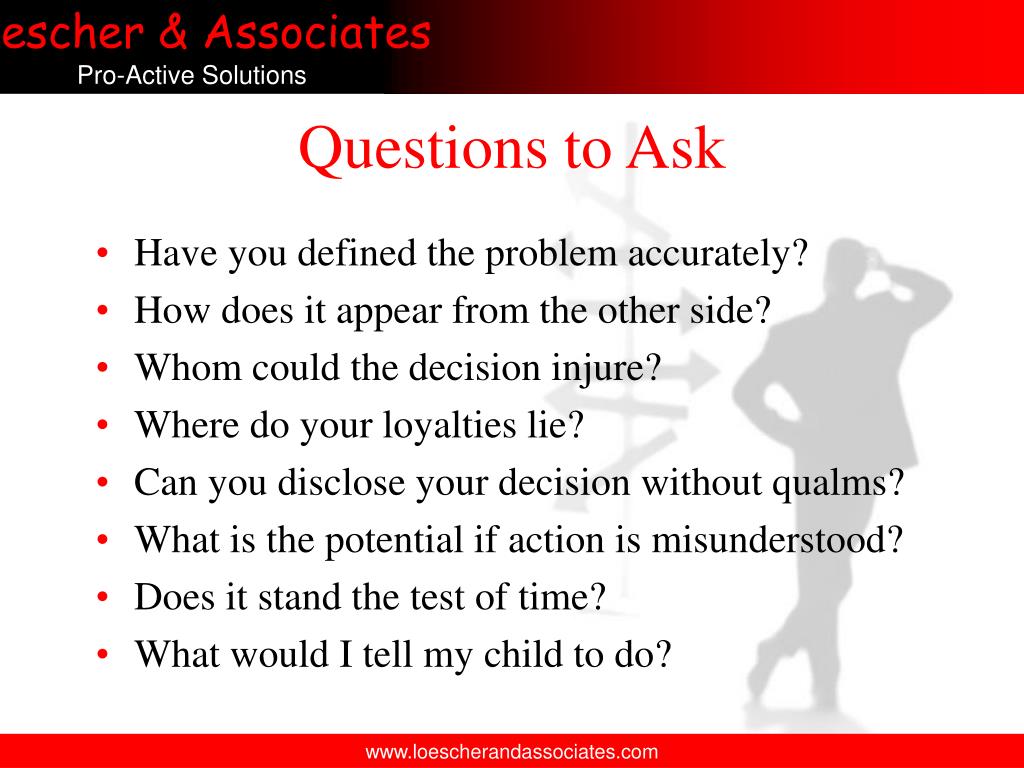 escher & Associates
Pro-Active Solutions

Questions to Ask

• Have you defined the problem accurately?
• How does it appear from the other side?
• Whom could the decision injure?
• Where do your loyalties lie?
• Can you disclose your decision without qualms?
• What is the potential if action is misunderstood?
• Does it stand the test of time?
• What would I tell my child to do?

www.loescherandassociates.com